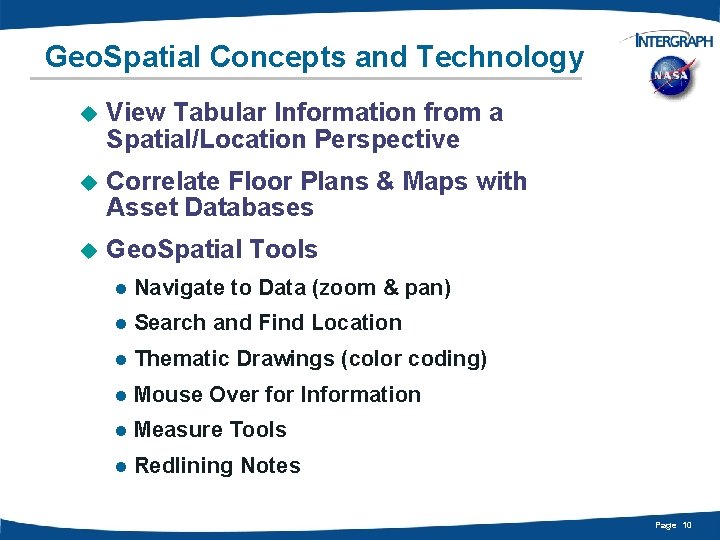 GeoSpatial Concepts and Technology

INTERGRAPH

NASA

View Tabular Information from a Spatial/Location Perspective

Correlate Floor Plans & Maps with Asset Databases

GeoSpatial Tools

Navigate to Data (zoom & pan)

Search and Find Location

Thematic Drawings (color coding)

Mouse Over for Information

Measure Tools

Redlining Notes

Page 10